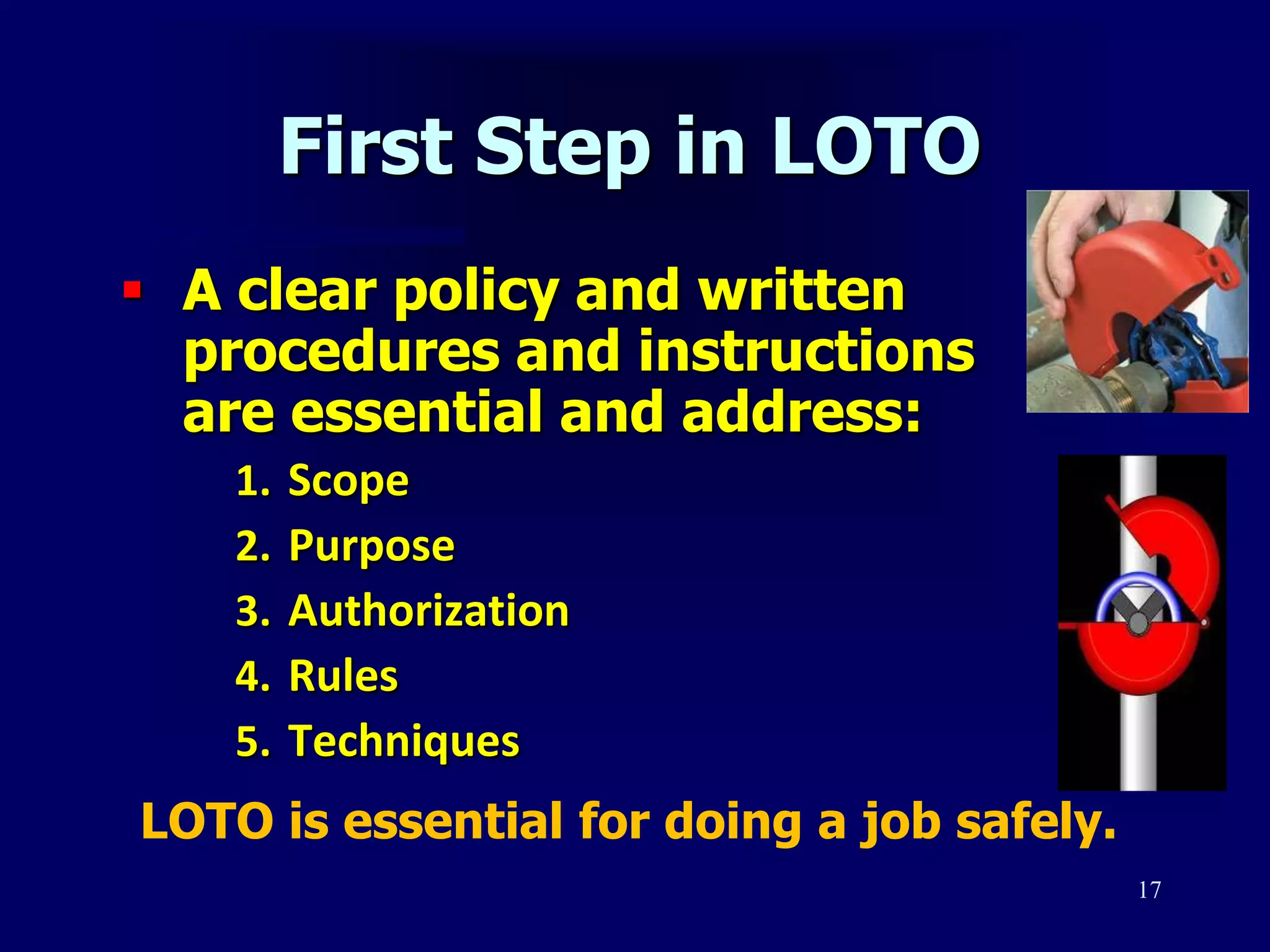 First Step in LOTO

▪ A clear policy and written procedures and instructions are essential and address:

1. Scope
2. Purpose
3. Authorization
4. Rules
5. Techniques

LOTO is essential for doing a job safely.

17